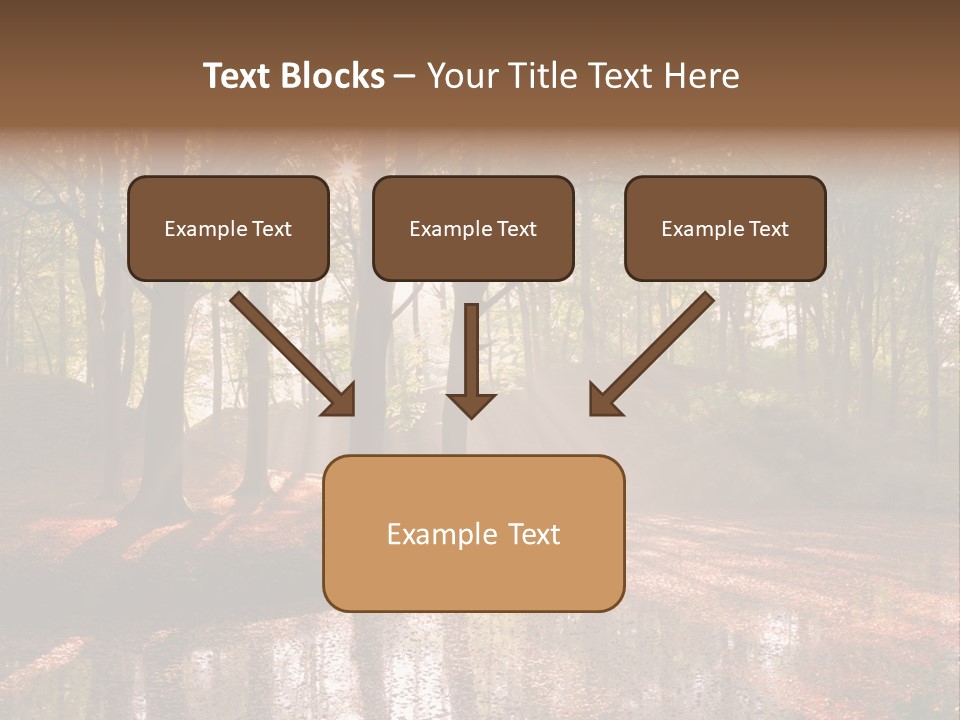 Text Blocks – Your Title Text Here

Example Text

Example Text

Example Text

Example Text